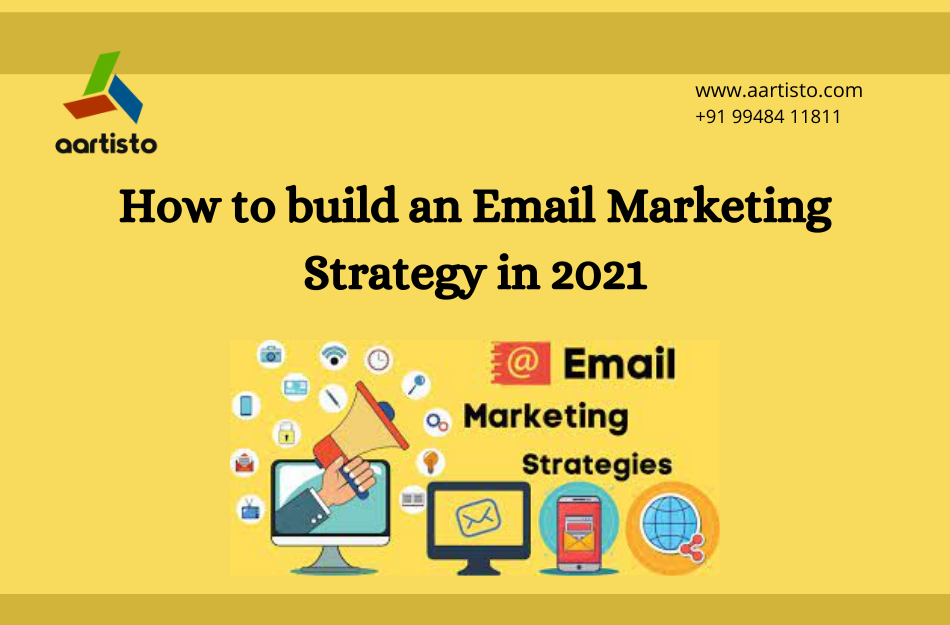 aartisto

www.aartisto.com
+91 99484 11811

How to build an Email Marketing Strategy in 2021

@ Email
Marketing
Strategies